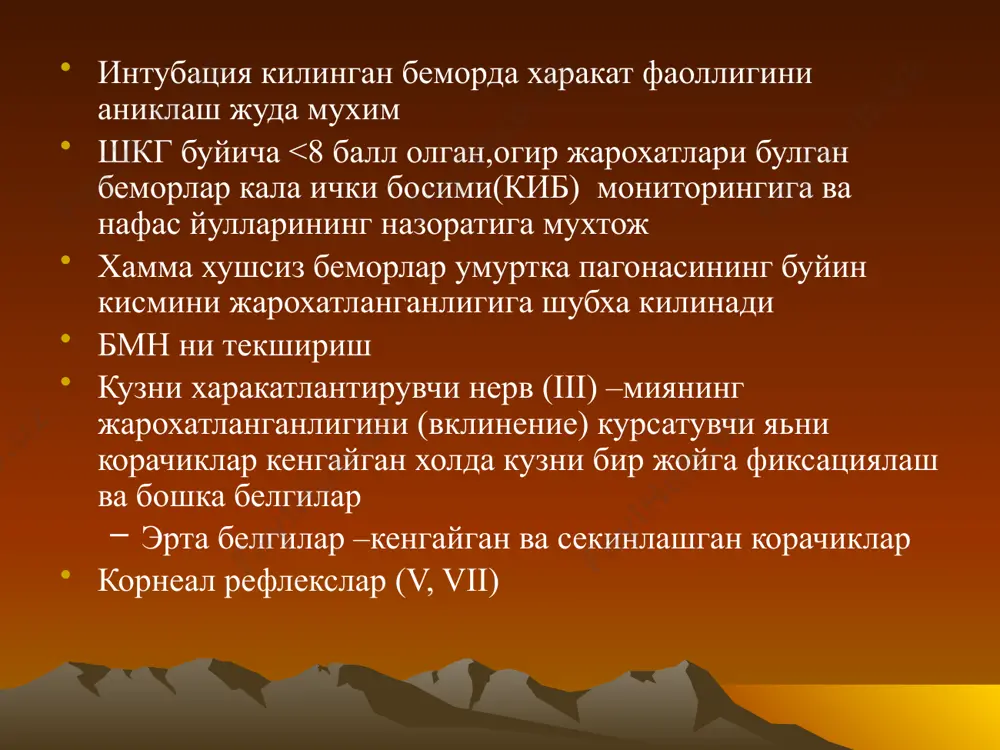 • Интубация килинган беморда харакат фаоллигини аниклаш жуда мухим
• ШКГ буйича <8 балл олган,огир жарохатлари булган беморлар кала ички босими(КИБ) мониторингига ва нафас йулларининг назоратига мухтож
• Хамма хушсиз беморлар умуртка пагонасининг буйин кисмини жарохатланганлигига шубха килинади
• БМН ни текшириш
• Кузни харакатлантирувчи нерв (III) –миянинг жарохатланганлигини (вклинение) курсатувчи яьни корачиклар кенгайган холда кузни бир жойга фиксациялаш ва бошка белгилар
– Эрта белгилар –кенгайган ва секинлашган корачиклар
• Корнеал рефлекслар (V, VII)